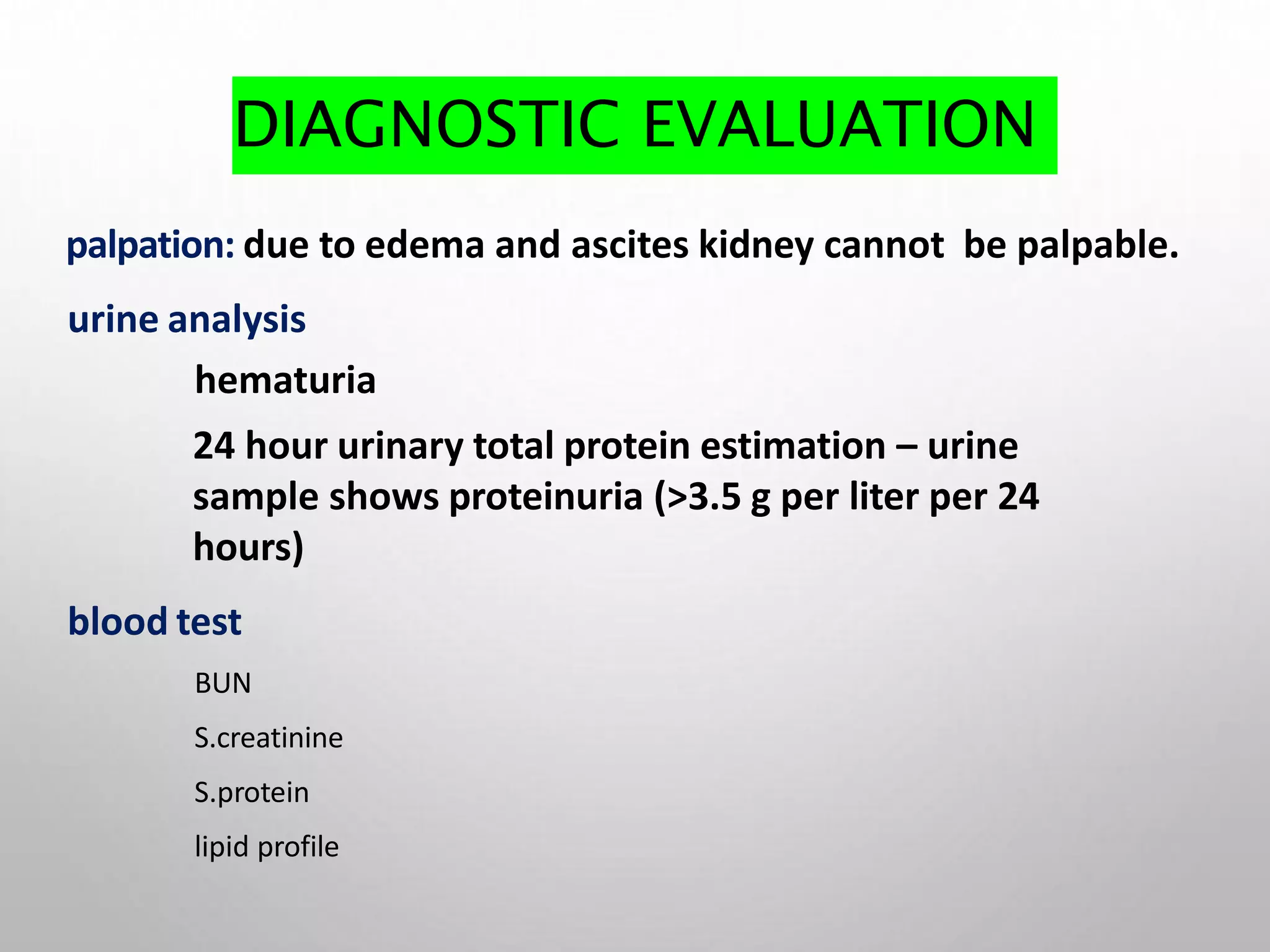 DIAGNOSTIC EVALUATION

palpation: due to edema and ascites kidney cannot be palpable.

urine analysis

hematuria

24 hour urinary total protein estimation – urine sample shows proteinuria (>3.5 g per liter per 24 hours)

blood test

BUN

S.creatinine

S.protein

lipid profile